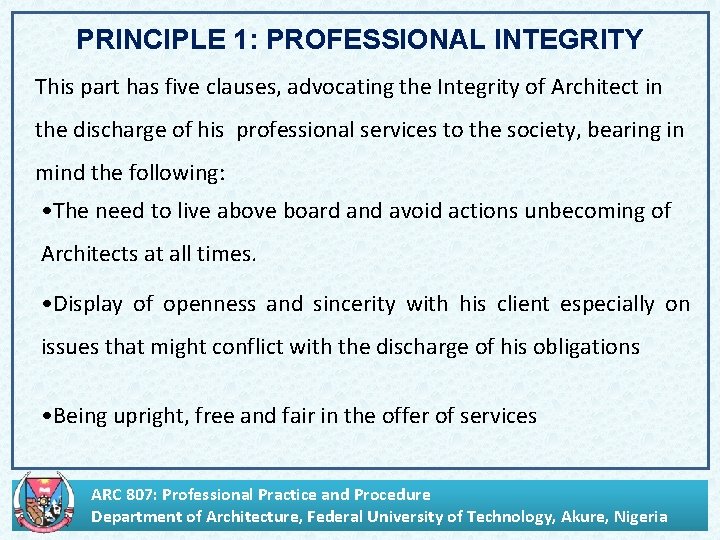 PRINCIPLE 1: PROFESSIONAL INTEGRITY

This part has five clauses, advocating the Integrity of Architect in the discharge of his professional services to the society, bearing in mind the following:

•The need to live above board and avoid actions unbecoming of Architects at all times.

•Display of openness and sincerity with his client especially on issues that might conflict with the discharge of his obligations

•Being upright, free and fair in the offer of services

ARC 807: Professional Practice and Procedure
Department of Architecture, Federal University of Technology, Akure, Nigeria